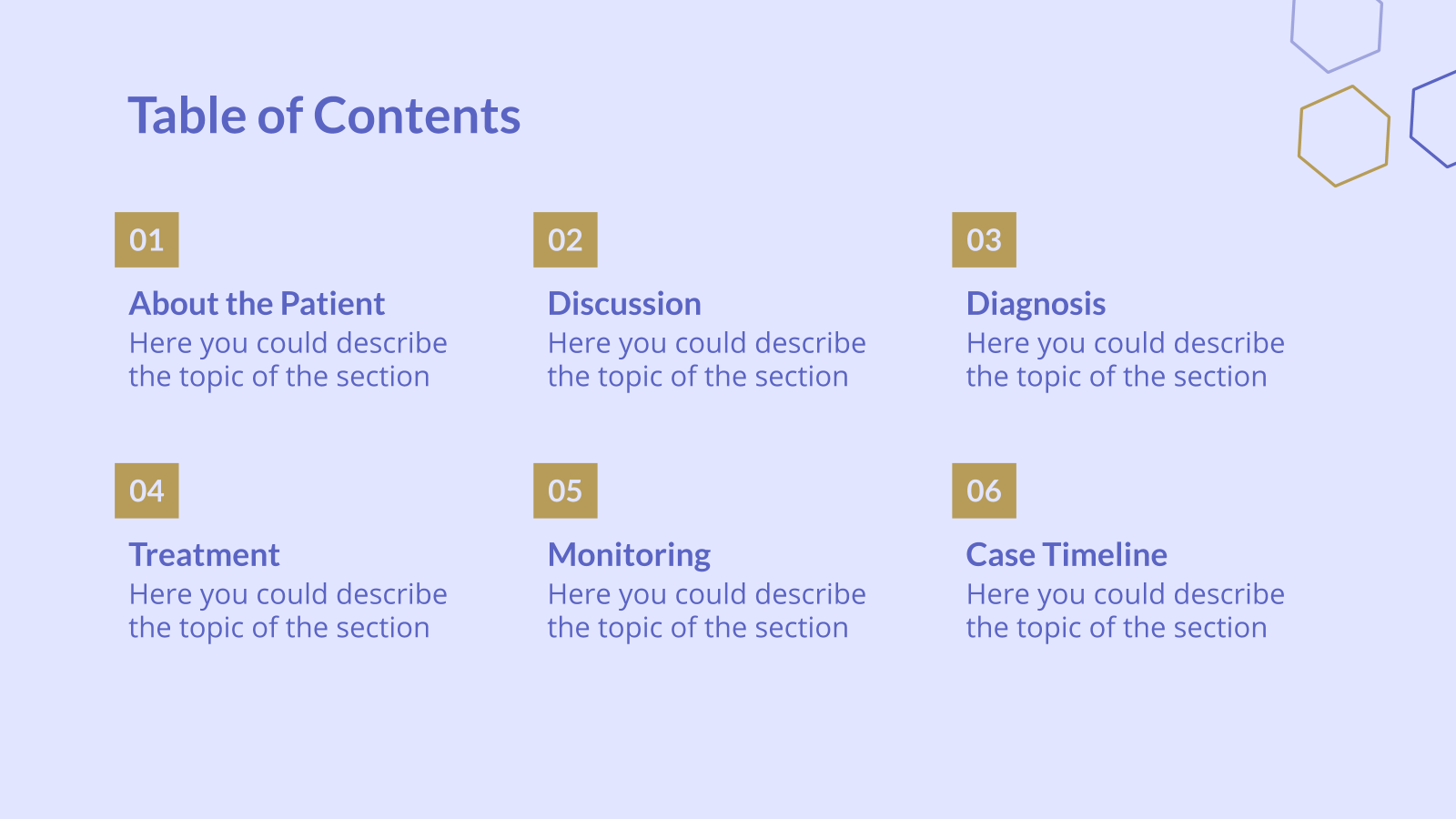 Table of Contents

01

About the Patient
Here you could describe the topic of the section

02

Discussion
Here you could describe the topic of the section

03

Diagnosis
Here you could describe the topic of the section

04

Treatment
Here you could describe the topic of the section

05

Monitoring
Here you could describe the topic of the section

06

Case Timeline
Here you could describe the topic of the section